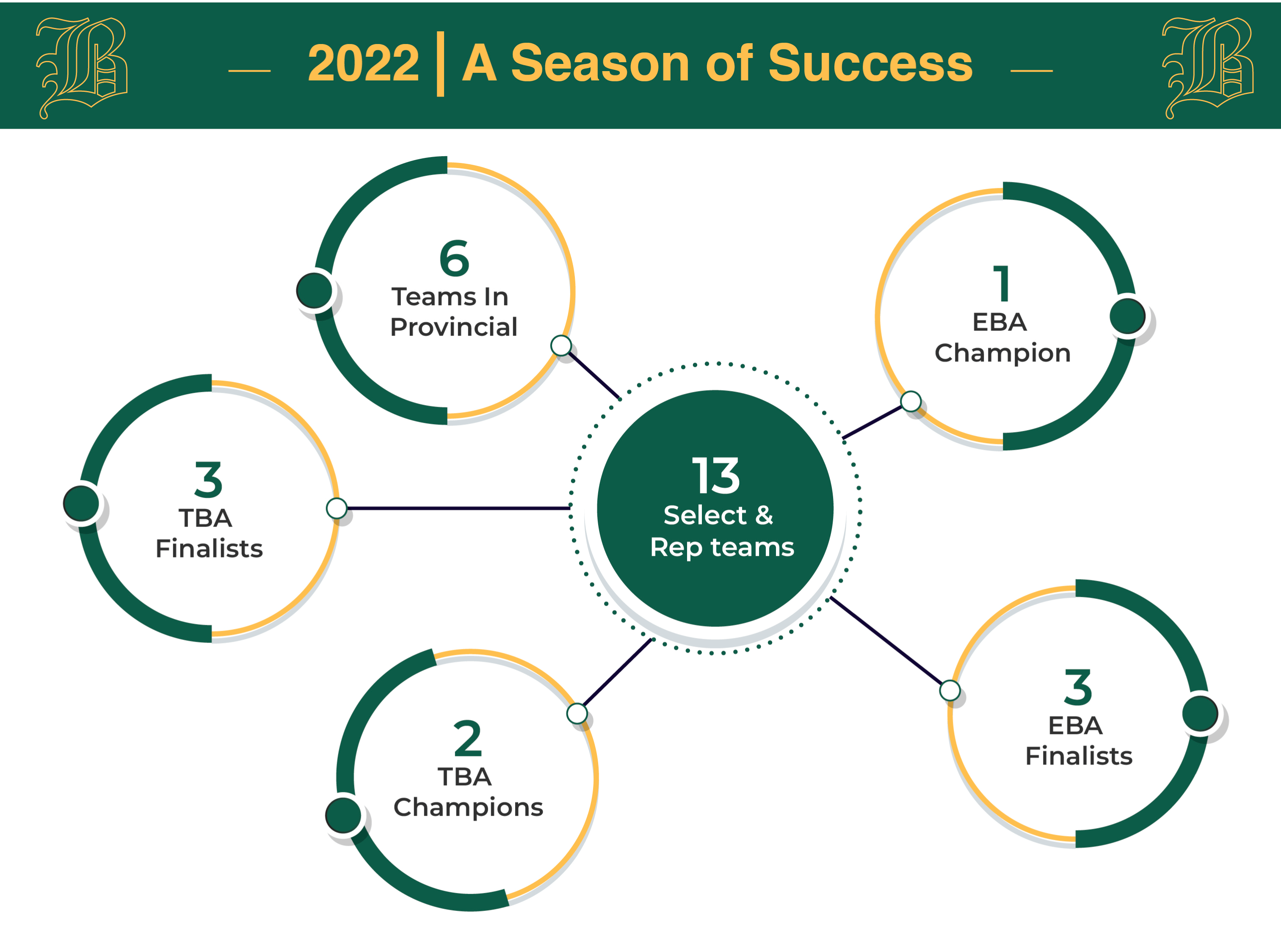 B

2022 | A Season of Success

B

6
Teams In Provincial

1
EBA Champion

3
TBA Finalists

13
Select & Rep teams

2
TBA Champions

3
EBA Finalists